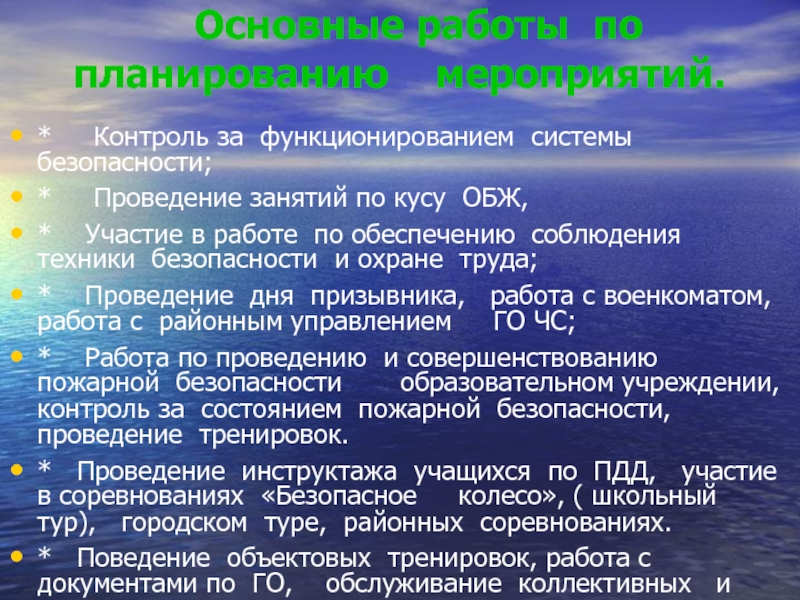 Основные работы по планированию мероприятий.

* Контроль за функционированием системы безопасности;

* Проведение занятий по кусу ОБЖ,

* Участие в работе по обеспечению соблюдения техники безопасности и охране труда;

* Проведение дня призывника, работа с военкоматом, работа с районным управлением ГО ЧС;

* Работа по проведению и совершенствованию пожарной безопасности образовательном учреждении, контроль за состоянием пожарной безопасности, проведение тренировок.

* Проведение инструктажа учащихся по ПДД, участие в соревнованиях «Безопасное колесо», ( школьный тур), городском туре, районных соревнованиях.

* Поведение объектовых тренировок, работа с документами по ГО, обслуживание коллективных и